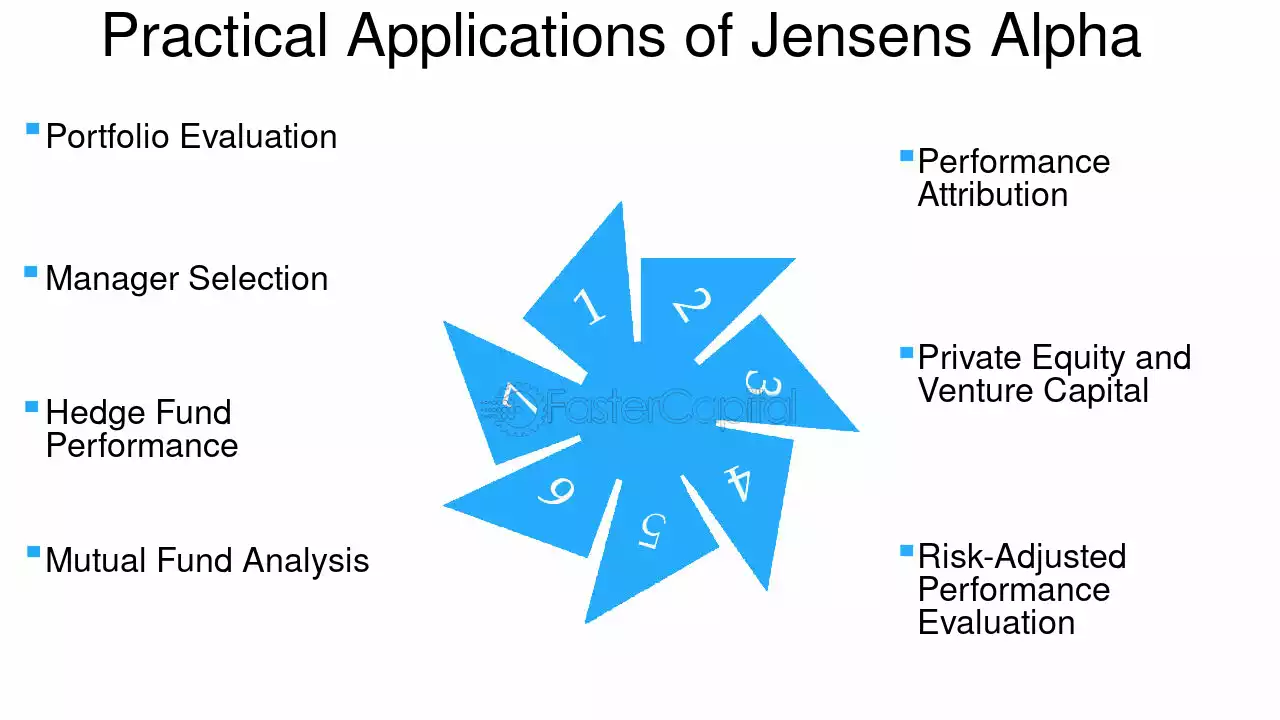 Practical Applications of Jensens Alpha

• Portfolio Evaluation

• Manager Selection

• Hedge Fund Performance

• Mutual Fund Analysis

1
2
3
4
5
6
7

• Performance Attribution

• Private Equity and Venture Capital

• Risk-Adjusted Performance Evaluation

FasterCapital